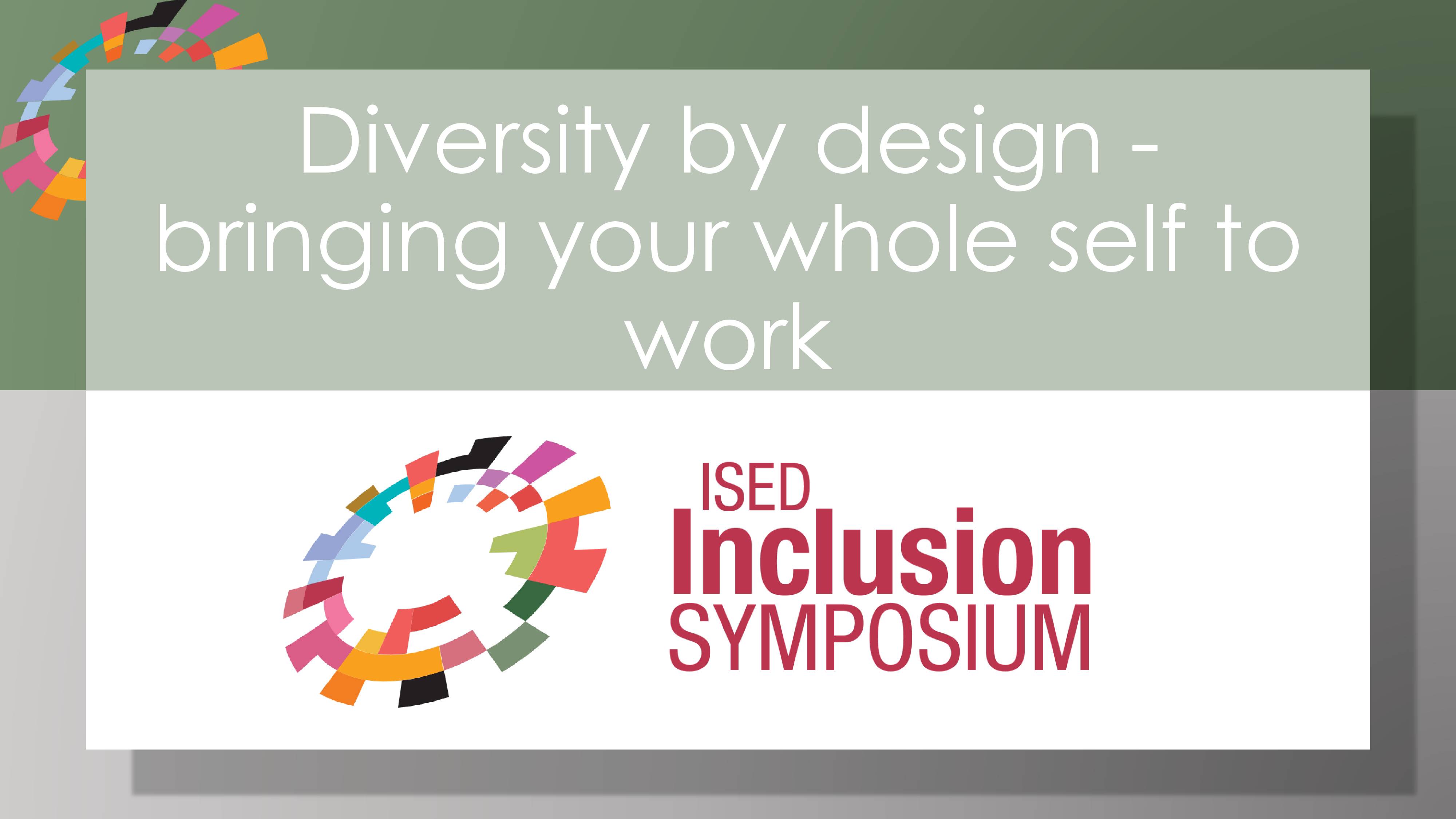 Diversity by design - bringing your whole self to work

ISED
Inclusion
SYMPOSIUM